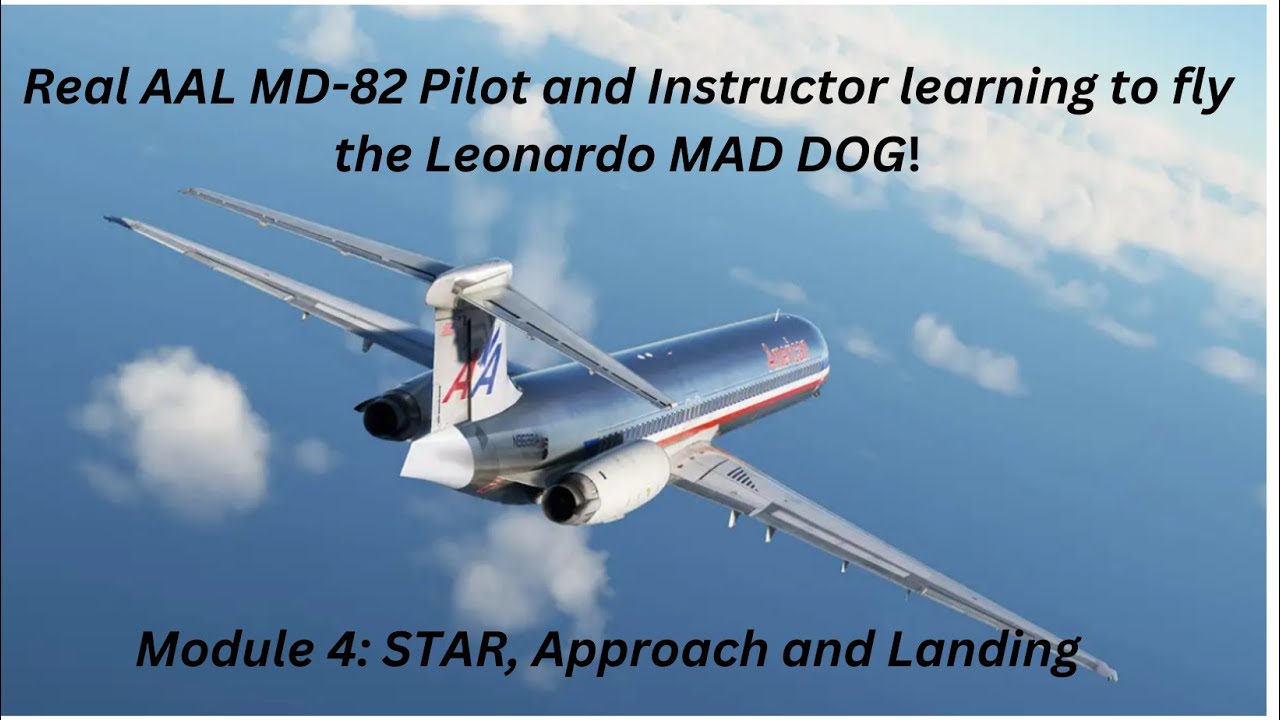 Real AAL MD-82 Pilot and Instructor learning to fly the Leonardo MAD DOG!

AA

American

Module 4: STAR, Approach and Landing